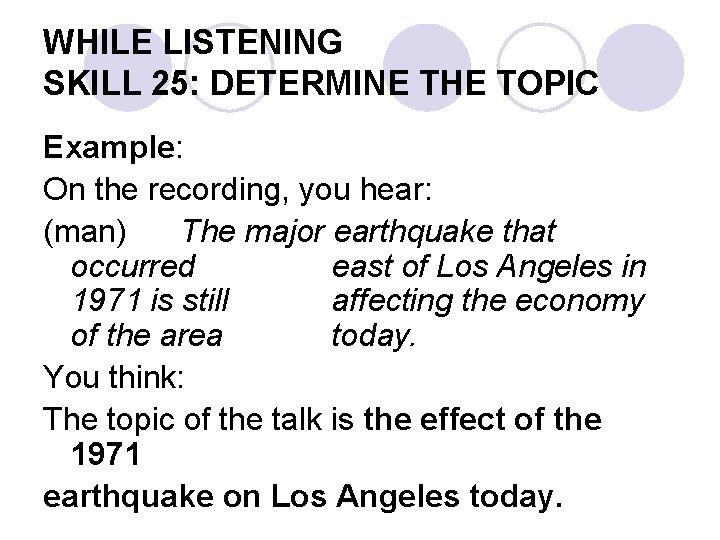 WHILE LISTENING
SKILL 25: DETERMINE THE TOPIC

Example:

On the recording, you hear:

(man) The major earthquake that occurred east of Los Angeles in 1971 is still affecting the economy of the area today.

You think:

The topic of the talk is the effect of the 1971

earthquake on Los Angeles today.